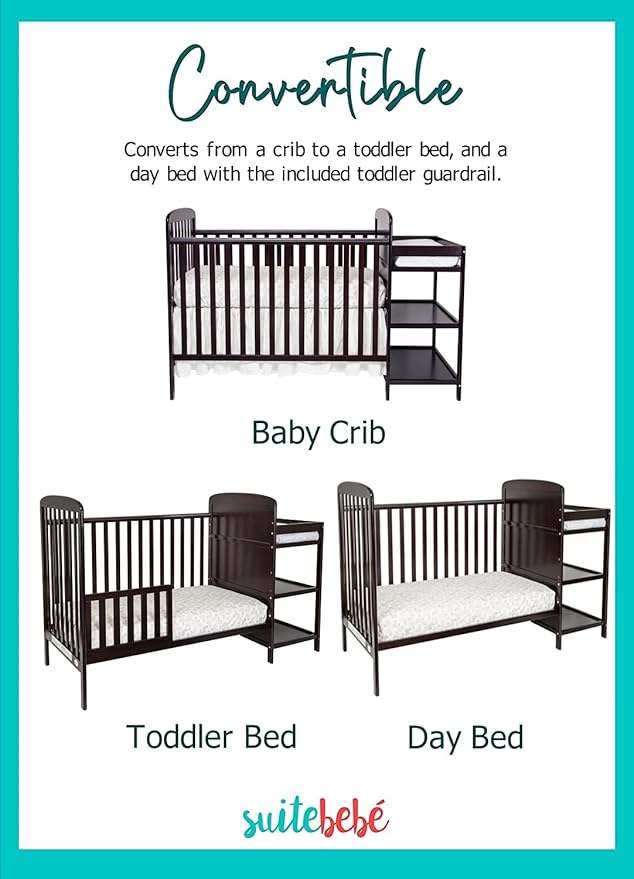 Convertible

Converts from a crib to a toddler bed, and a day bed with the included toddler guardrail.

Baby Crib

Toddler Bed

Day Bed

suitebebé